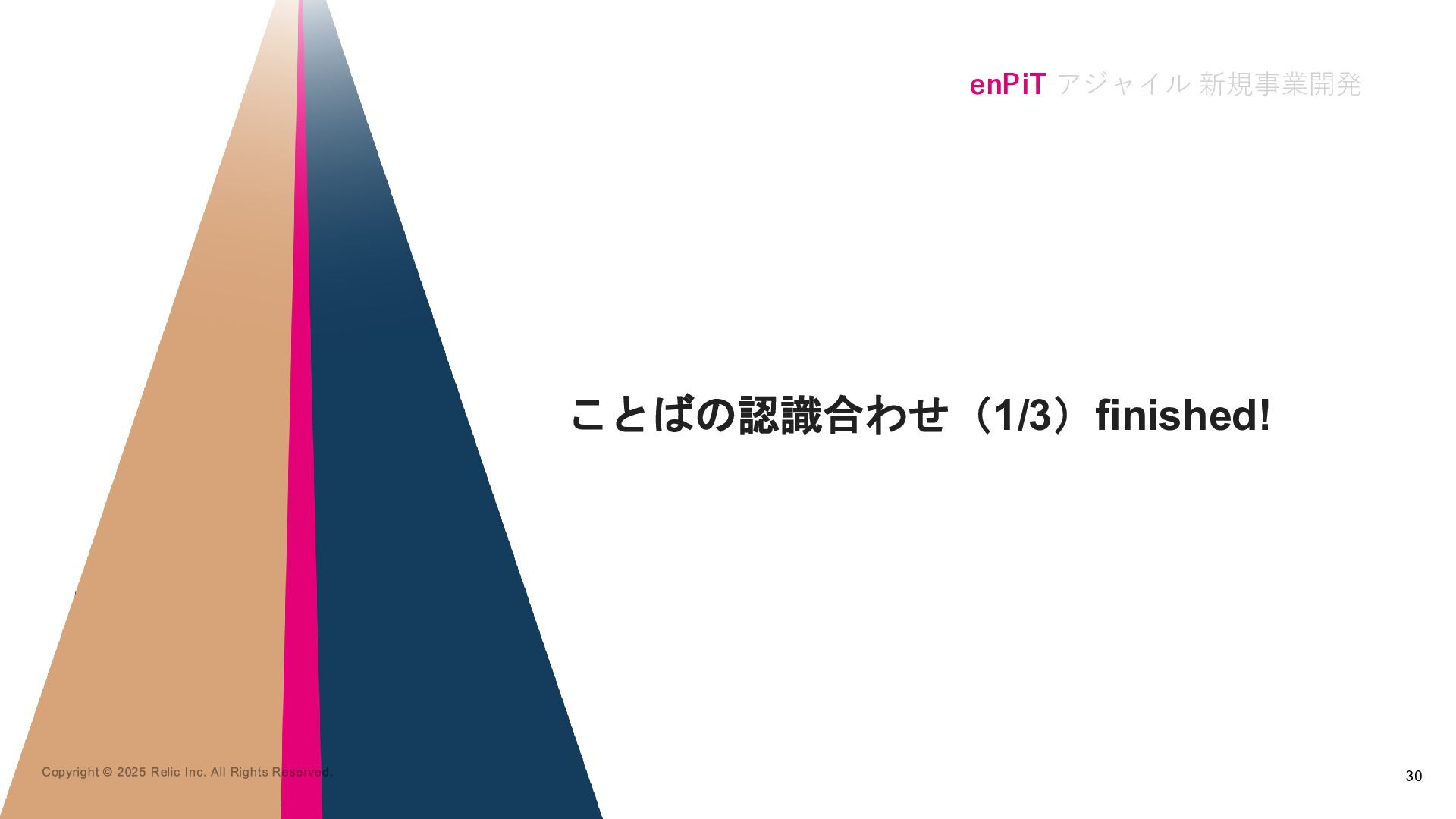 enPiT アジャイル 新規事業開発

ことばの認識合わせ（1/3）finished!

Copyright © 2025 Relic Inc. All Rights Reserved.

30